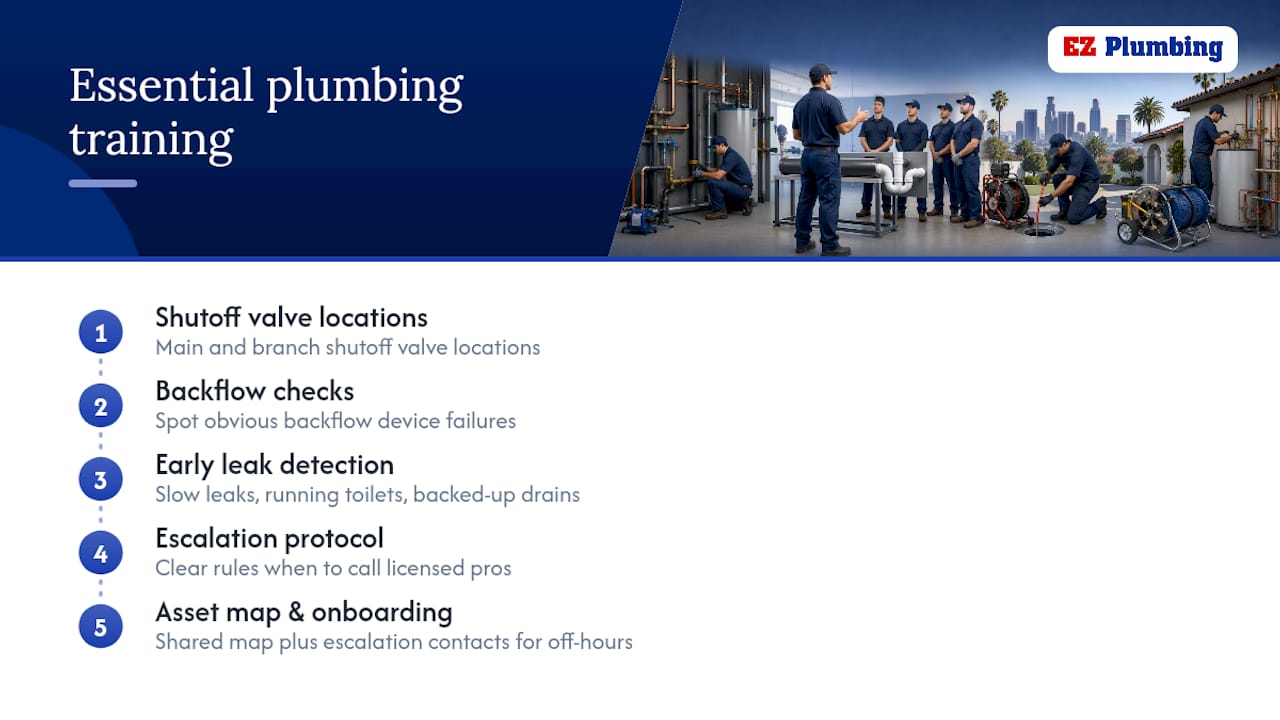 Essential plumbing training

EZ Plumbing

1
Shutoff valve locations
Main and branch shutoff valve locations

2
Backflow checks
Spot obvious backflow device failures

3
Early leak detection
Slow leaks, running toilets, backed-up drains

4
Escalation protocol
Clear rules when to call licensed pros

5
Asset map & onboarding
Shared map plus escalation contacts for off-hours